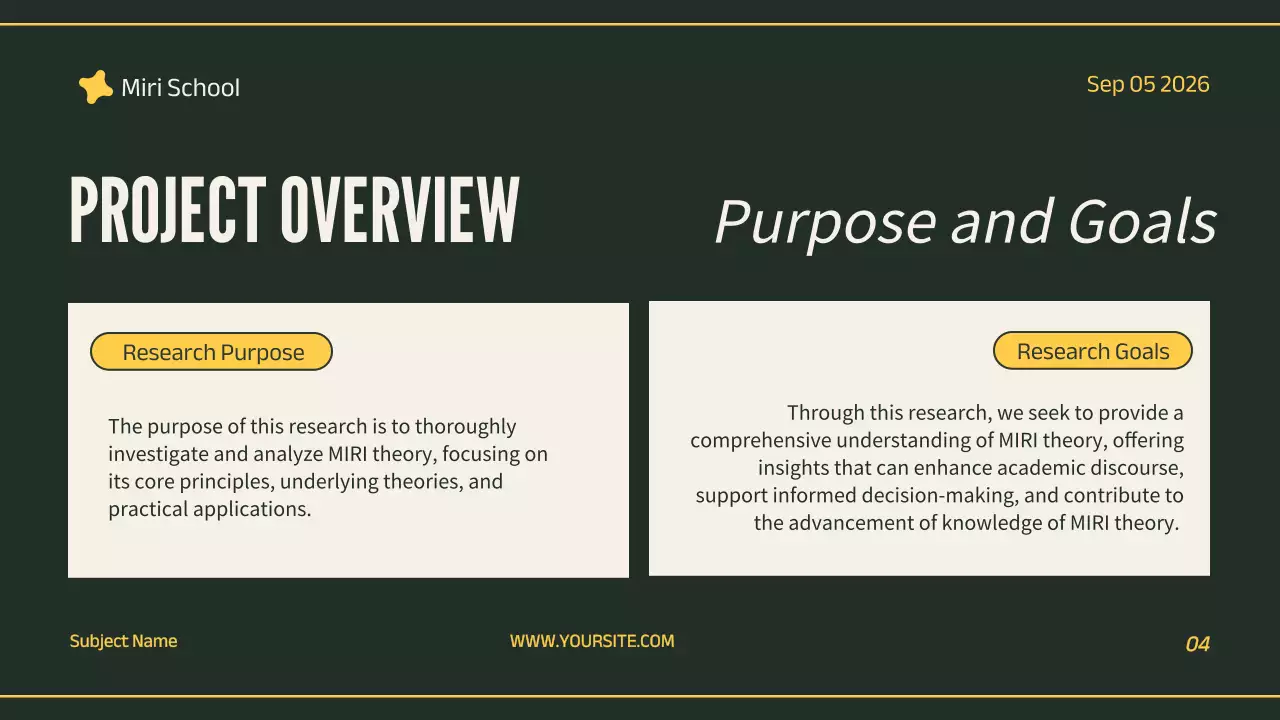 Miri School

Sep 05 2026

PROJECT OVERVIEW

Purpose and Goals

Research Purpose

The purpose of this research is to thoroughly investigate and analyze MIRI theory, focusing on its core principles, underlying theories, and practical applications.

Research Goals

Through this research, we seek to provide a comprehensive understanding of MIRI theory, offering insights that can enhance academic discourse, support informed decision-making, and contribute to the advancement of knowledge of MIRI theory.

Subject Name

WWW.YOURSITE.COM

04